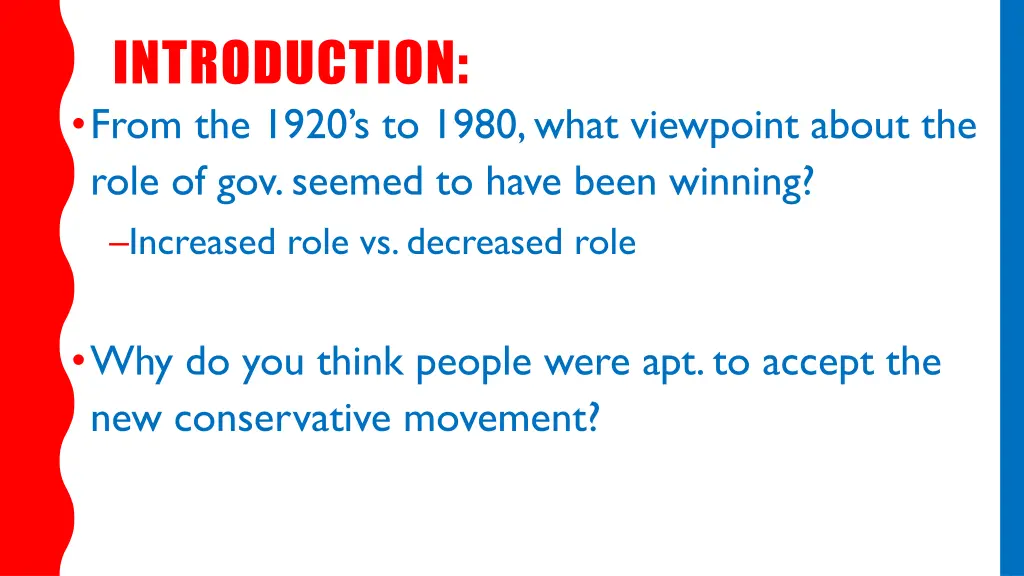 INTRODUCTION:

• From the 1920's to 1980, what viewpoint about the role of gov. seemed to have been winning?

– Increased role vs. decreased role

• Why do you think people were apt. to accept the new conservative movement?